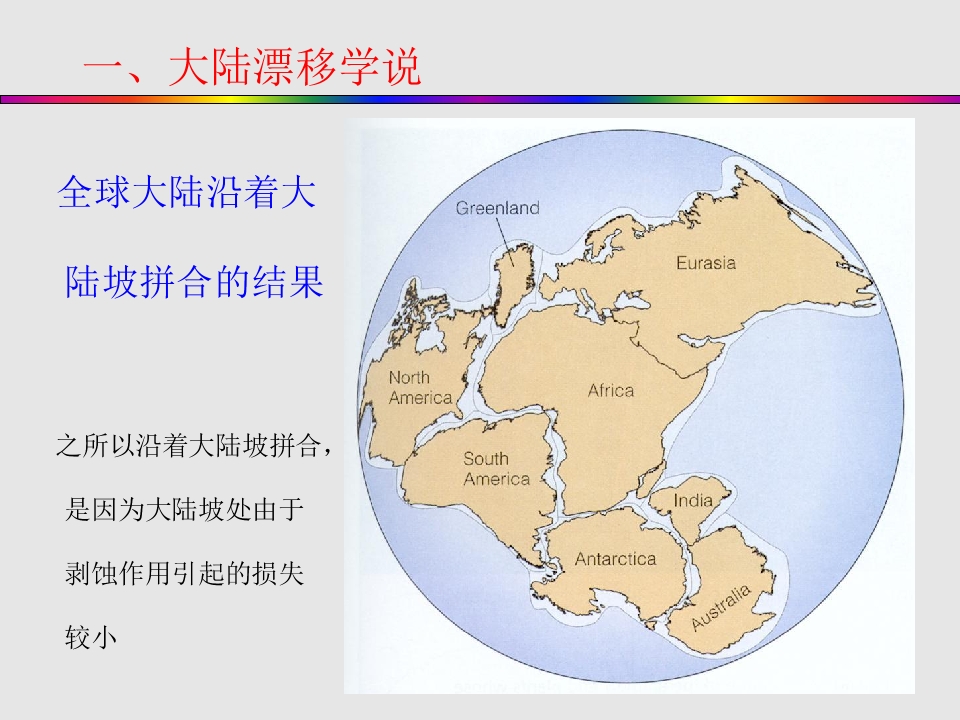 一、大陆漂移学说

全球大陆沿着大陆坡拼合的结果

之所以沿着大陆坡拼合，是因为大陆坡处由于剥蚀作用引起的损失较小

Greenland

Eurasia

North America

Africa

South America

India

Antarctica

Australia